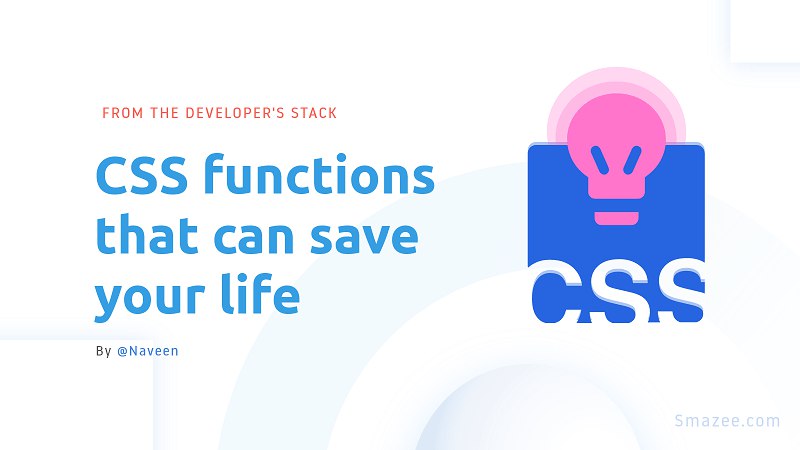 FROM THE DEVELOPER'S STACK

CSS functions that can save your life

By @Naveen

CSS

Smazee.com